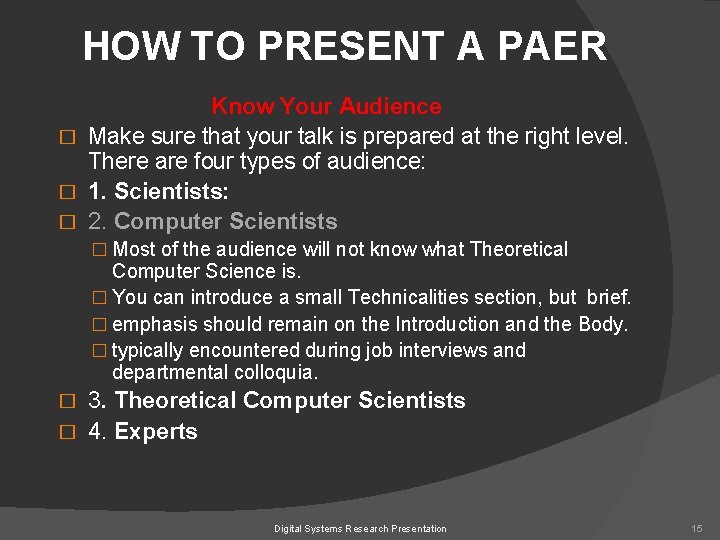 HOW TO PRESENT A PAER

Know Your Audience

□ Make sure that your talk is prepared at the right level. There are four types of audience:

□ 1. Scientists:

□ 2. Computer Scientists

□ Most of the audience will not know what Theoretical Computer Science is.

□ You can introduce a small Technicalities section, but brief.

□ emphasis should remain on the Introduction and the Body.

□ typically encountered during job interviews and departmental colloquia.

□ 3. Theoretical Computer Scientists

□ 4. Experts

Digital Systems Research Presentation

15